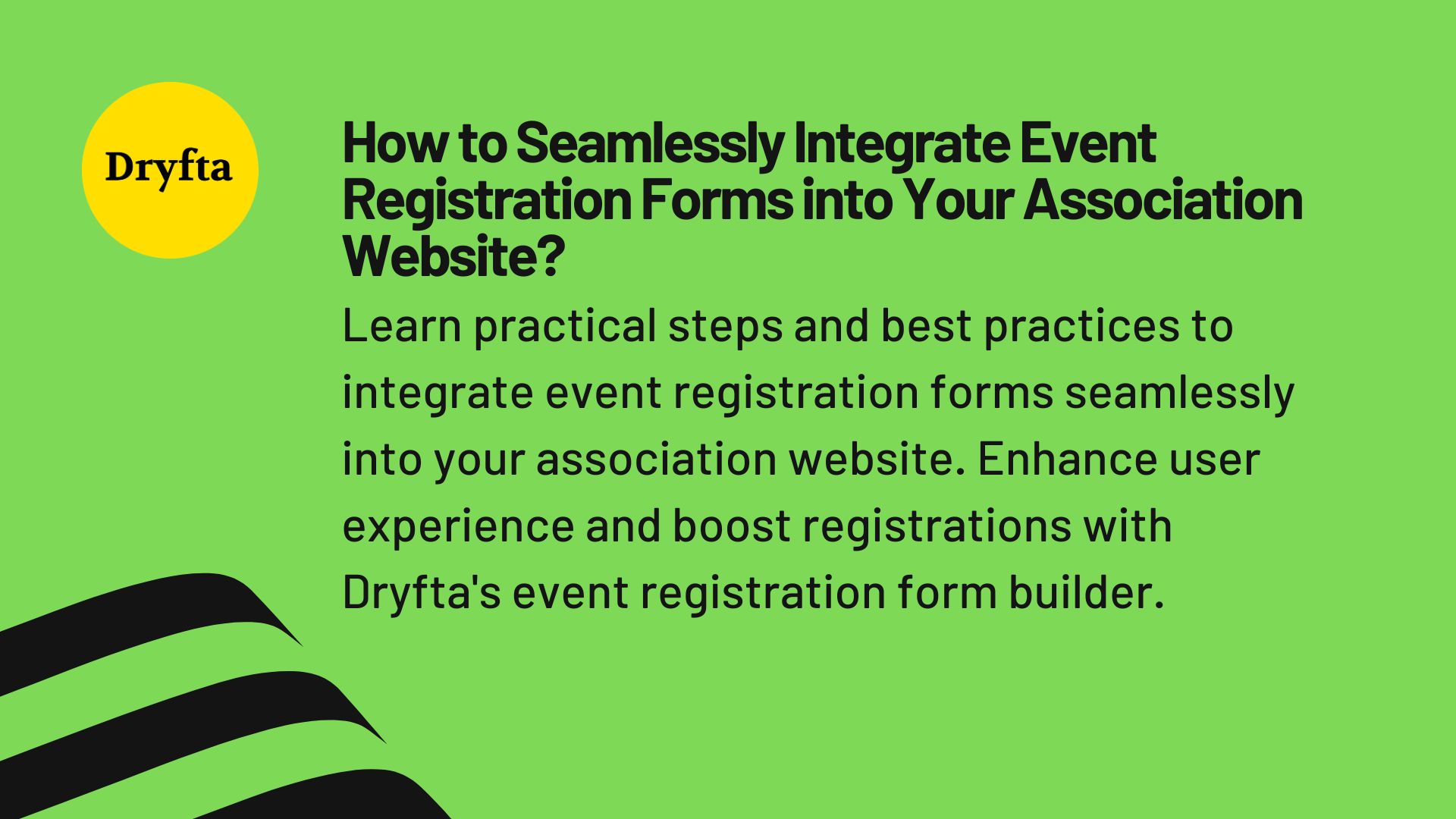 Dryfta

How to Seamlessly Integrate Event Registration Forms into Your Association Website?

Learn practical steps and best practices to integrate event registration forms seamlessly into your association website. Enhance user experience and boost registrations with Dryfta's event registration form builder.